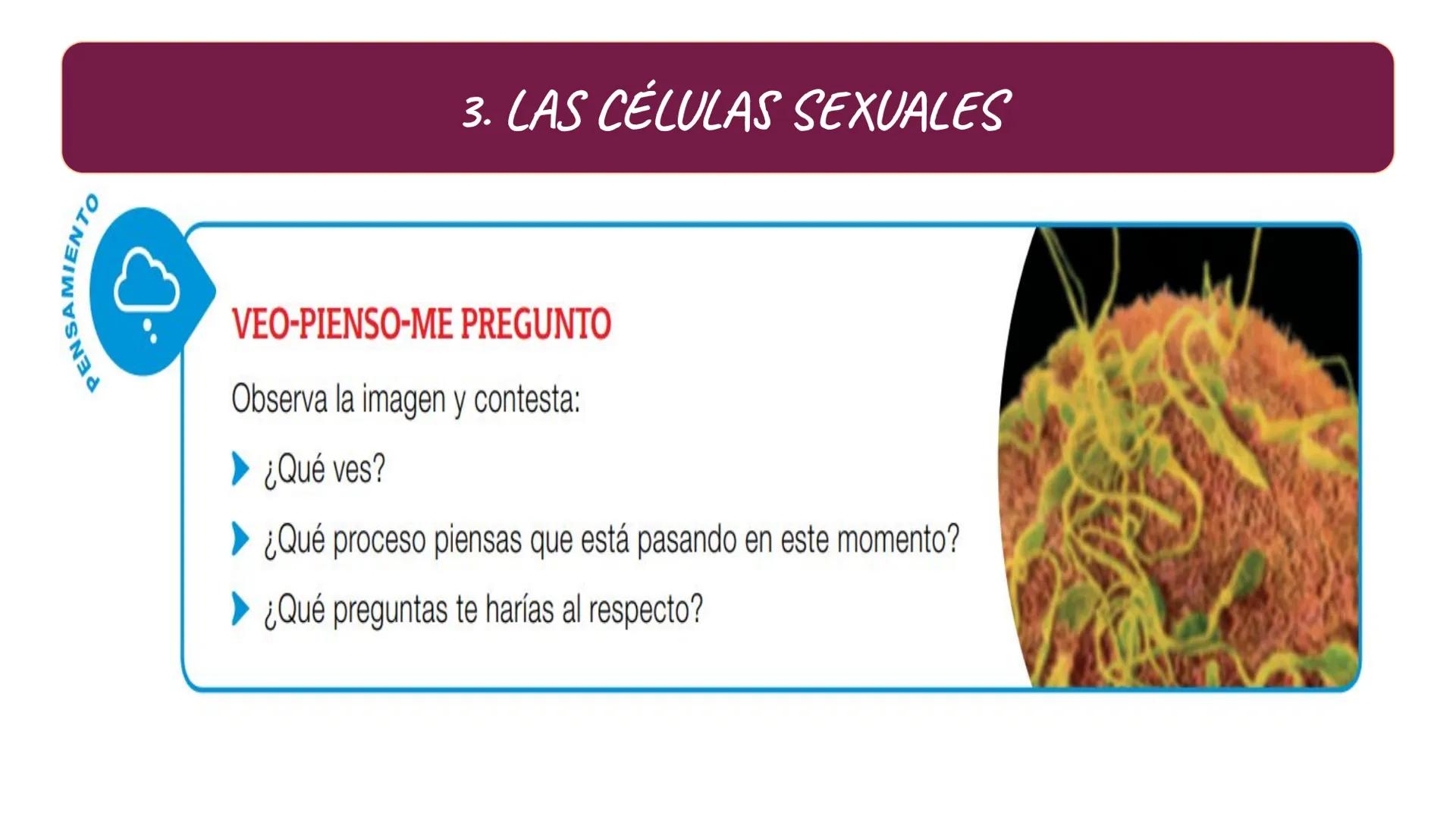 3. LAS CÉLULAS SEXUALES

PENSAMIENTO

VEO-PIENSO-ME PREGUNTO

Observa la imagen y contesta:

¿Qué ves?

¿Qué proceso piensas que está pasando en este momento?

¿Qué preguntas te harías al respecto?